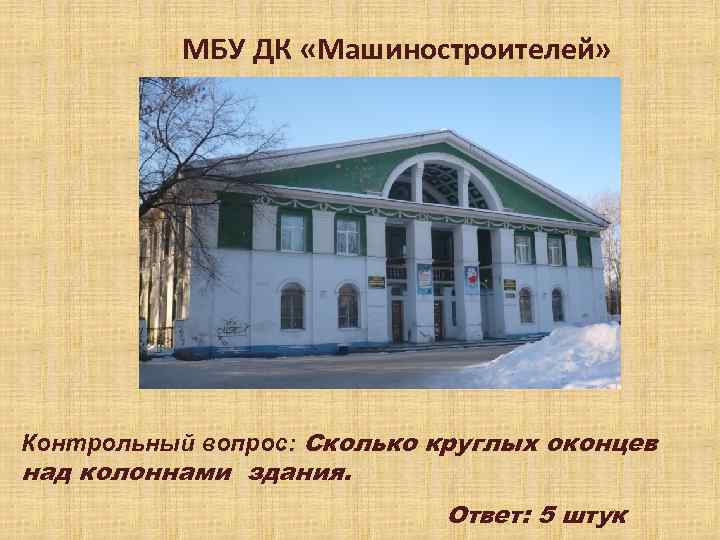 МБУ ДК «Машиностроителей»

Контрольный вопрос: Сколько круглых оконцев над колоннами здания.

Ответ: 5 штук